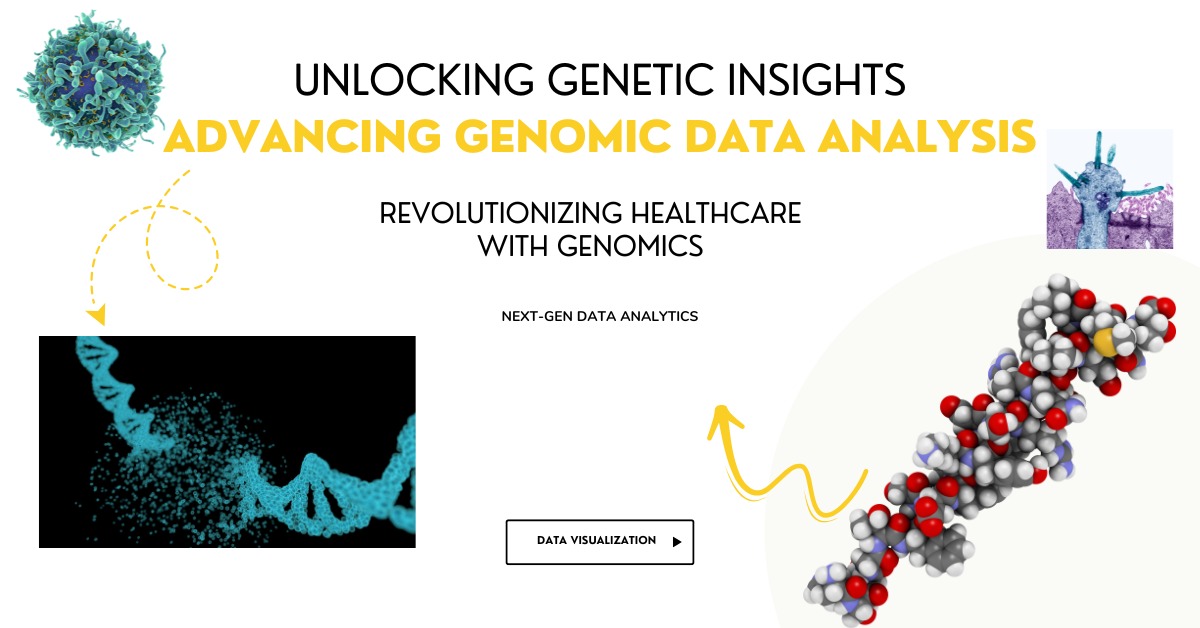 UNLOCKING GENETIC INSIGHTS
ADVANCING GENOMIC DATA ANALYSIS

REVOLUTIONIZING HEALTHCARE WITH GENOMICS

NEXT-GEN DATA ANALYTICS

DATA VISUALIZATION